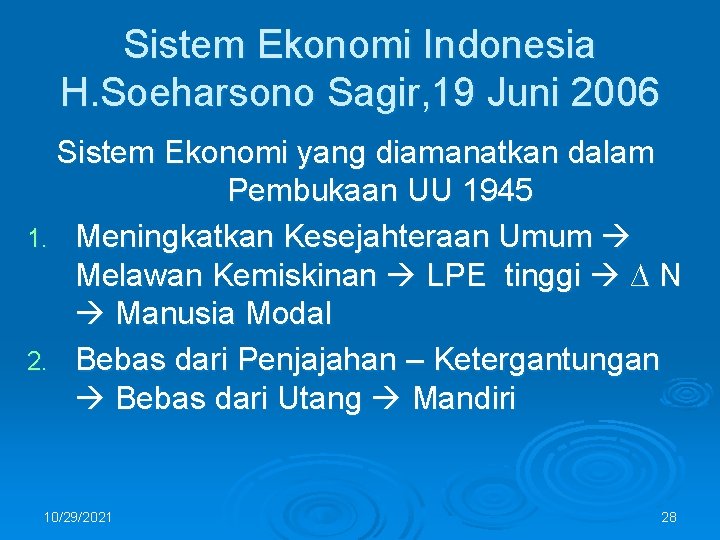 Sistem Ekonomi Indonesia
H.Soeharsono Sagir,19 Juni 2006

Sistem Ekonomi yang diamanatkan dalam Pembukaan UU 1945

1. Meningkatkan Kesejahteraan Umum → Melawan Kemiskinan → LPE tinggi → $\Delta$ N → Manusia Modal
2. Bebas dari Penjajahan – Ketergantungan → Bebas dari Utang → Mandiri

10/29/2021

28